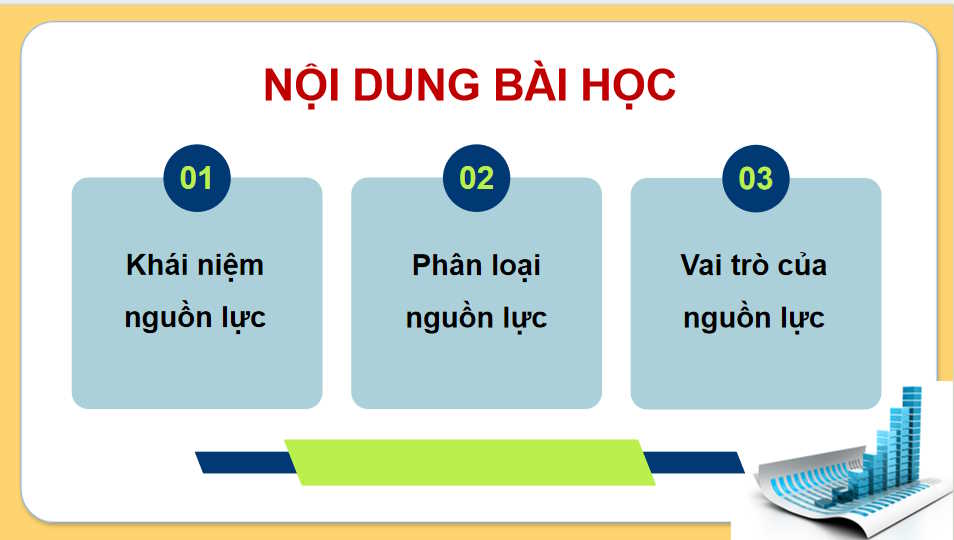 NỘI DUNG BÀI HỌC

01

Khái niệm nguồn lực

02

Phân loại nguồn lực

03

Vai trò của nguồn lực